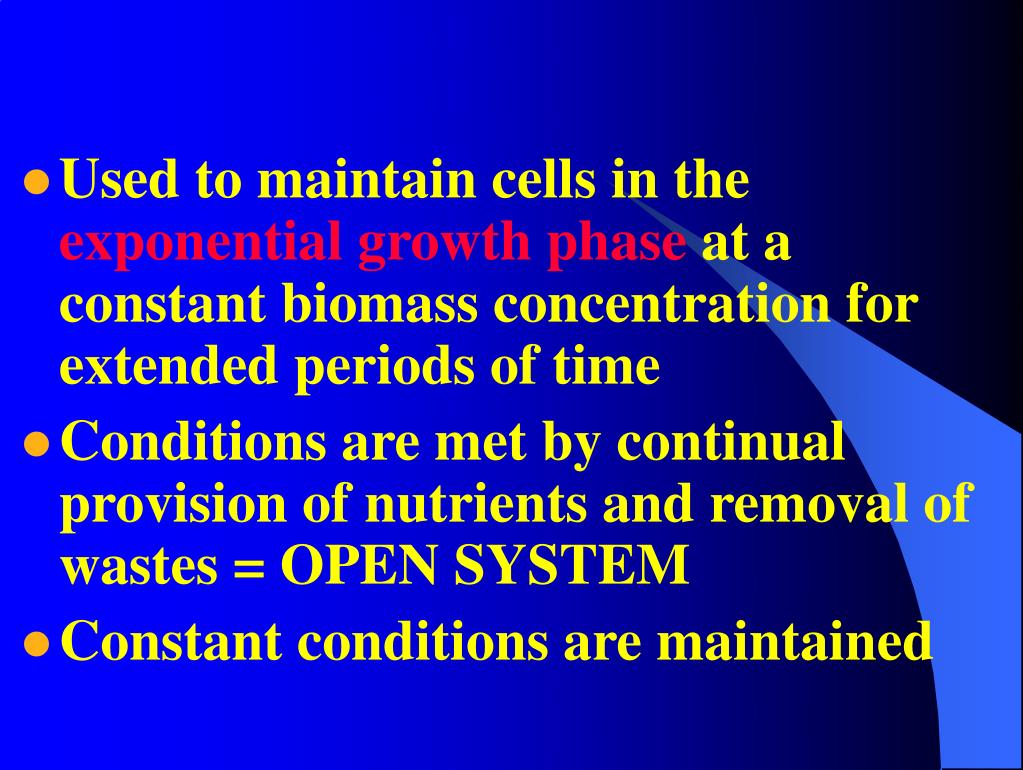 - Used to maintain cells in the exponential growth phase at a constant biomass concentration for extended periods of time
- Conditions are met by continual provision of nutrients and removal of wastes = OPEN SYSTEM
- Constant conditions are maintained